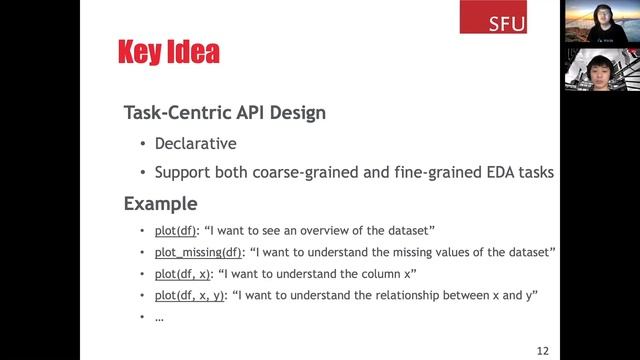 SFU

Key Idea

Task-Centric API Design

• Declarative

• Support both coarse-grained and fine-grained EDA tasks

Example

• plot(df): “I want to see an overview of the dataset”

• plot_missing(df): “I want to understand the missing values of the dataset”

• plot(df, x): “I want to understand the column x”

• plot(df, x, y): “I want to understand the relationship between x and y”

• …

12